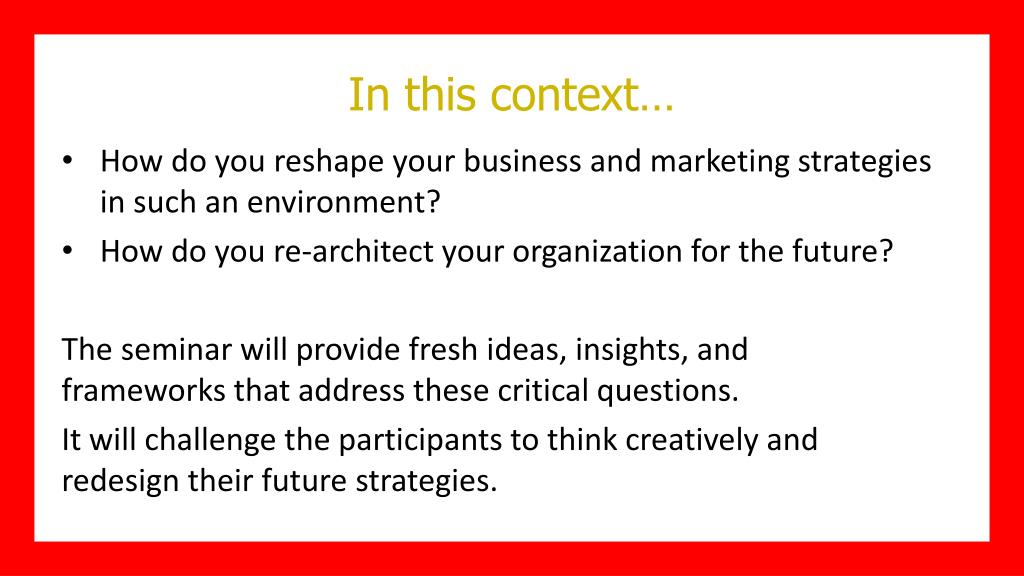 In this context…

• How do you reshape your business and marketing strategies in such an environment?
• How do you re-architect your organization for the future?

The seminar will provide fresh ideas, insights, and frameworks that address these critical questions.

It will challenge the participants to think creatively and redesign their future strategies.